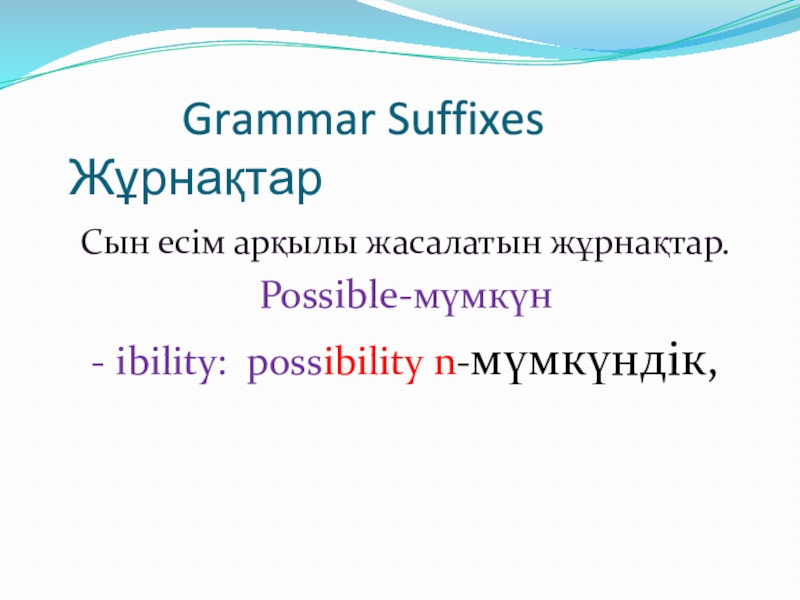 Grammar Suffixes Жұрнақтар

Сын есім арқылы жасалатын жұрнақтар.

Possible-мүмкүн

- ibility: possibility n-мүмкүндік,